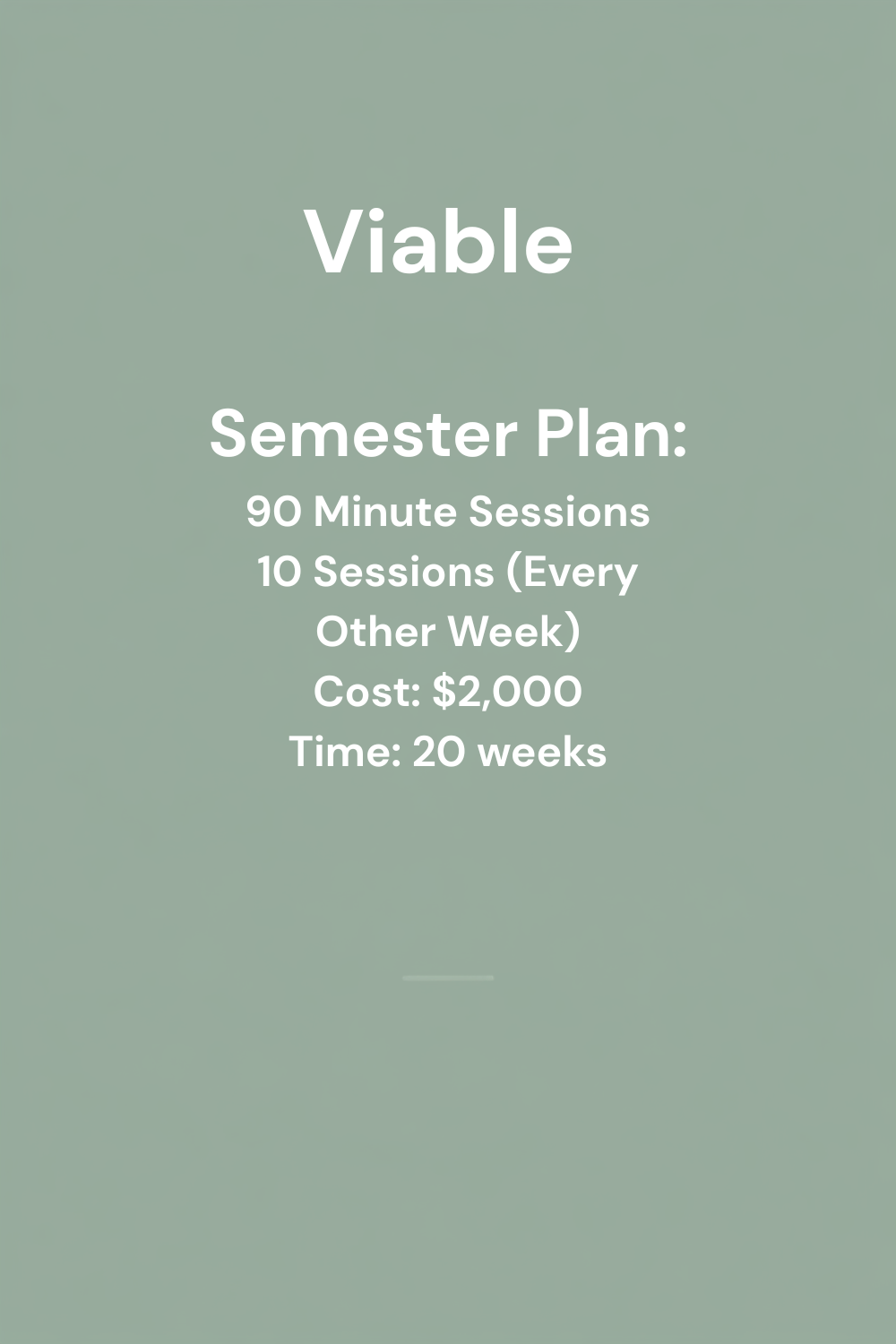 Viable

Semester Plan:
90 Minute Sessions
10 Sessions (Every Other Week)
Cost: \$2,000
Time: 20 weeks